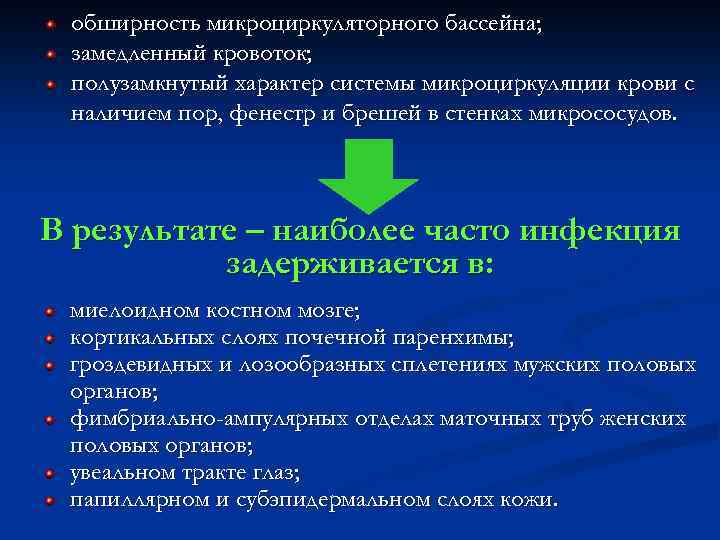 обширность микроциркуляторного бассейна;
замедленный кровоток;
полузамкнутый характер системы микроциркуляции крови с наличием пор, фенестр и брешей в стенках микрососудов.

В результате – наиболее часто инфекция задерживается в:

миелоидном костном мозге;
кортикальных слоях почечной паренхимы;
гроздевидных и лозообразных сплетениях мужских половых органов;
фимбриально-ампулярных отделах маточных труб женских половых органов;
увеальном тракте глаз;
папиллярном и субэпидермальном слоях кожи.